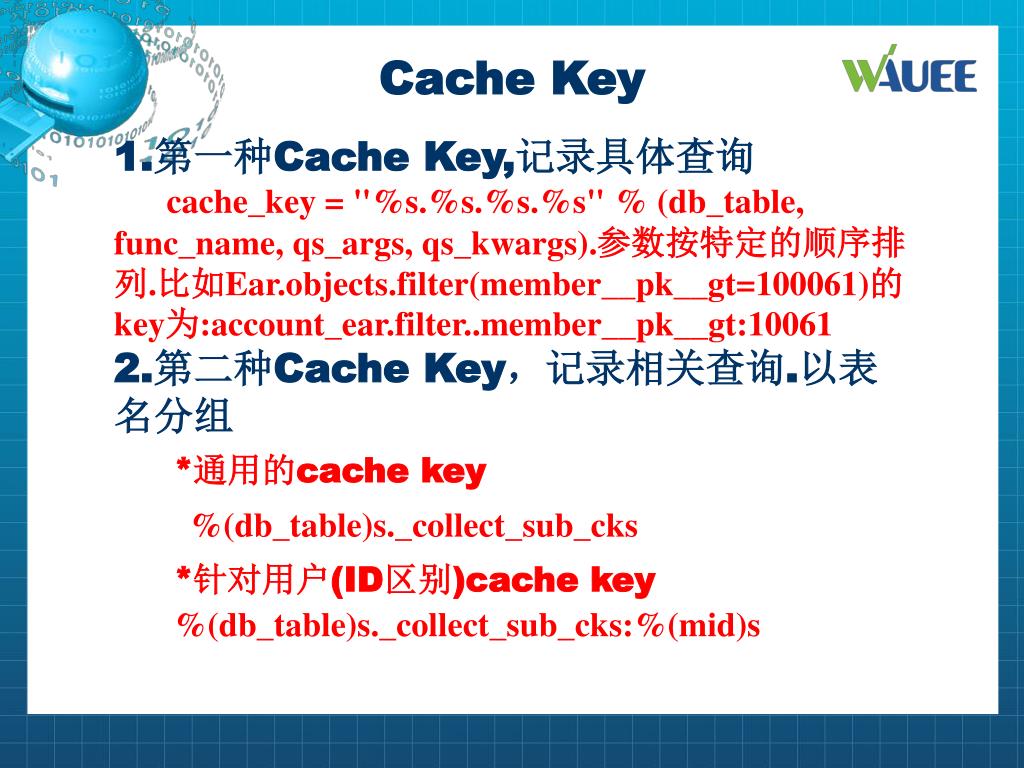 Cache Key

WAUEE

1.第一种Cache Key,记录具体查询

cache_key = "%s.%s.%s.%s" % (db_table, func_name, qs_args, qs_kwargs).参数按特定的顺序排列.比如Ear.objects.filter(member__pk__gt=100061)的key为:account_ear.filter..member__pk__gt:10061

2.第二种Cache Key，记录相关查询.以表名分组

*通用的cache key

%(db_table)s._collect_sub_cks

*针对用户(ID区别)cache key

%(db_table)s._collect_sub_cks:%(mid)s